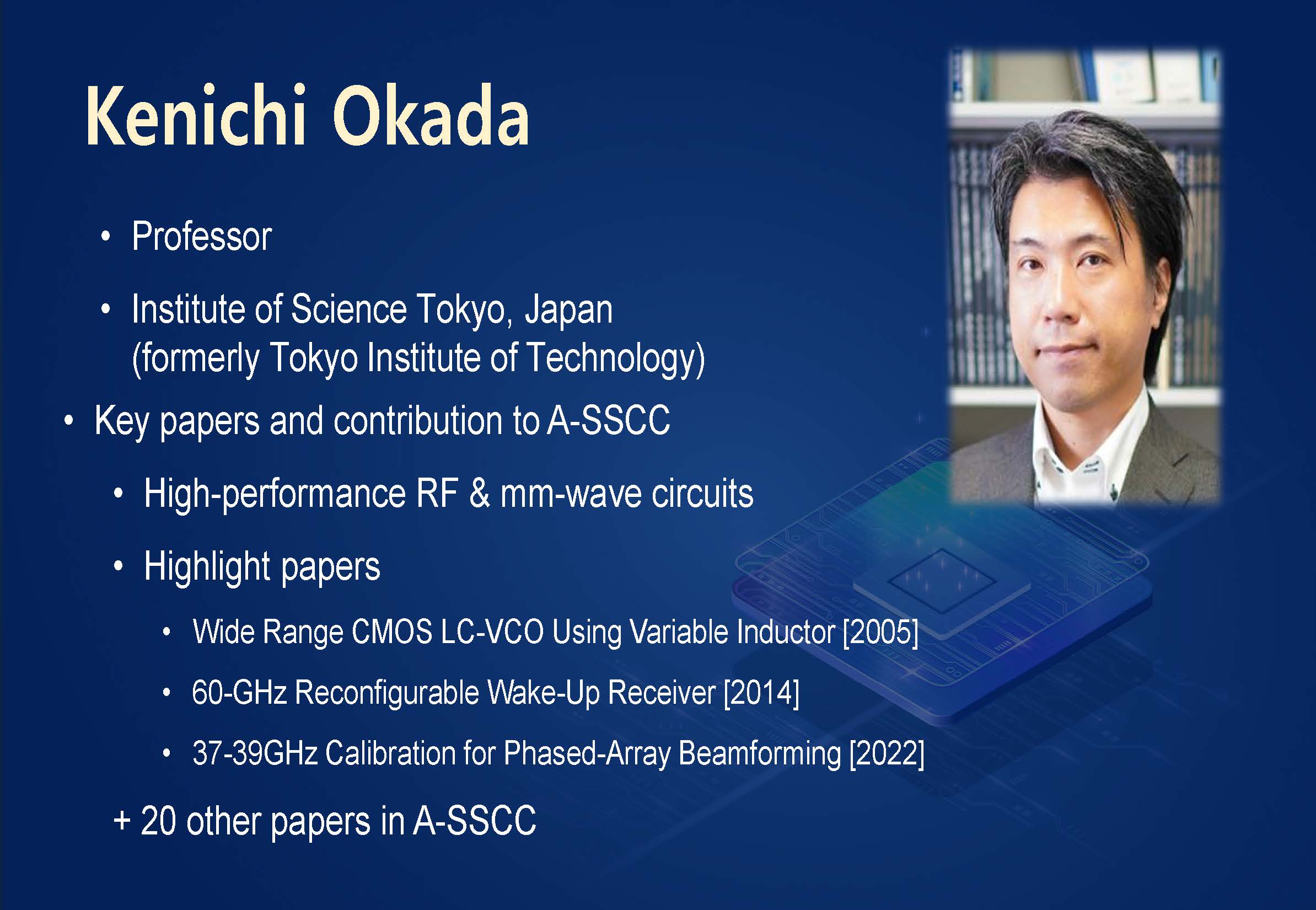 Kenichi Okada

• Professor

• Institute of Science Tokyo, Japan
(formerly Tokyo Institute of Technology)

• Key papers and contribution to A-SSCC

• High-performance RF & mm-wave circuits

• Highlight papers

• Wide Range CMOS LC-VCO Using Variable Inductor [2005]

• 60-GHz Reconfigurable Wake-Up Receiver [2014]

• 37-39GHz Calibration for Phased-Array Beamforming [2022]

+ 20 other papers in A-SSCC